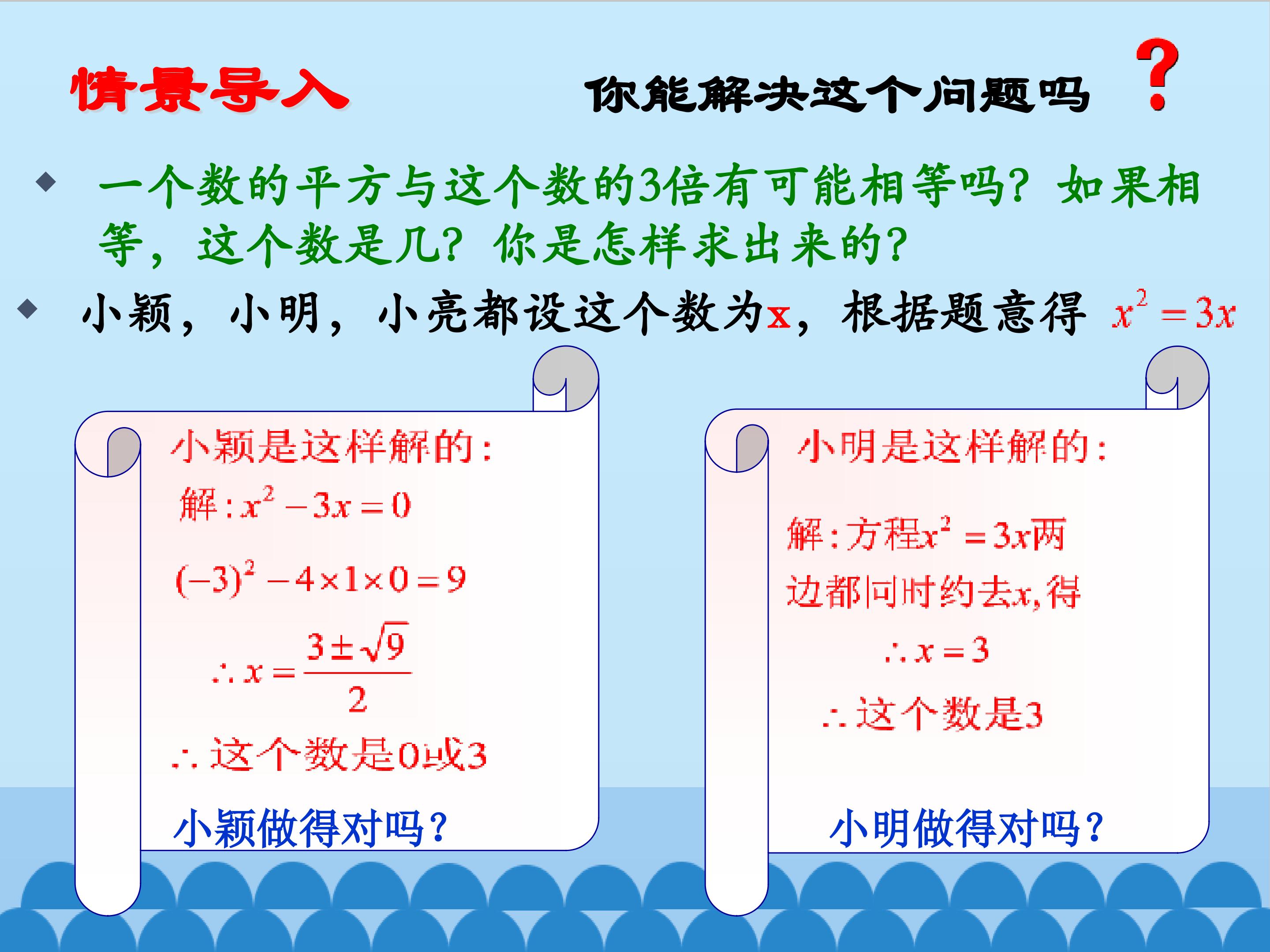 情景导入

你能解决这个问题吗 ？

◆ 一个数的平方与这个数的3倍有可能相等吗？如果相等，这个数是几？你是怎样求出来的？

◆ 小颖，小明，小亮都设这个数为x，根据题意得 $x^2=3x$

小颖是这样解的：

解：$x^2-3x=0$

$(-3)^2-4\times1\times0=9$

$\therefore x=\frac{3\pm\sqrt{9}}{2}$

$\therefore$ 这个数是0或3

小颖做得对吗？

小明是这样解的：

解：方程$x^2=3x$两边都同时约去$x$，得

$\therefore x=3$

$\therefore$ 这个数是3

小明做得对吗？